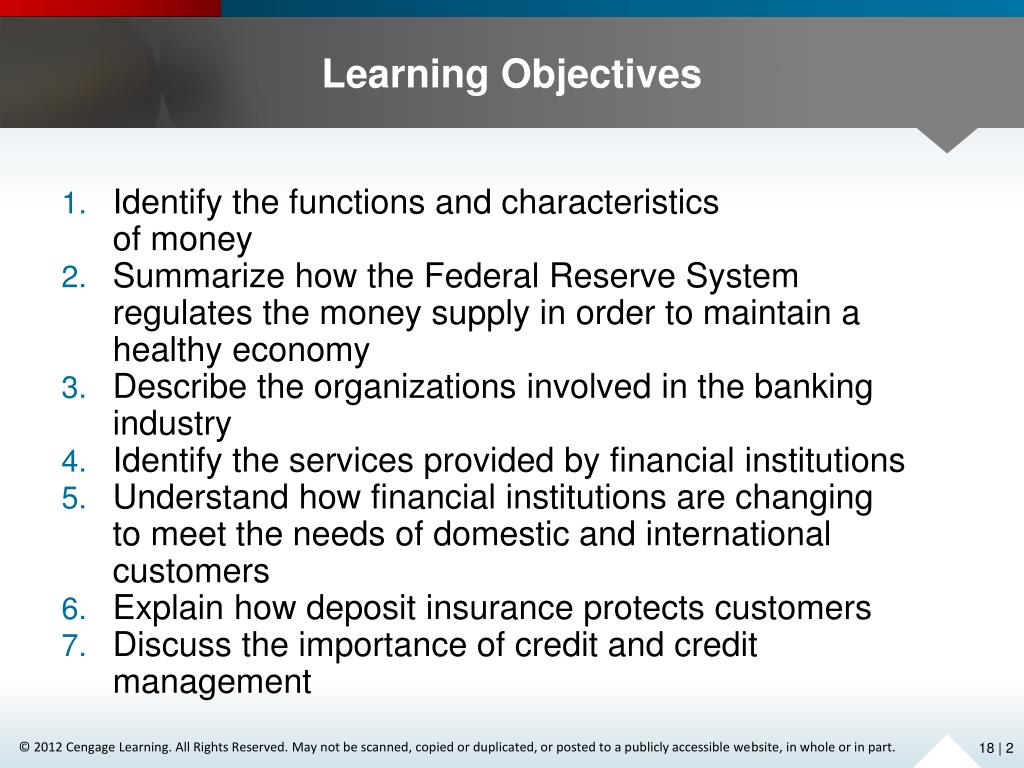 Learning Objectives

1. Identify the functions and characteristics of money
2. Summarize how the Federal Reserve System regulates the money supply in order to maintain a healthy economy
3. Describe the organizations involved in the banking industry
4. Identify the services provided by financial institutions
5. Understand how financial institutions are changing to meet the needs of domestic and international customers
6. Explain how deposit insurance protects customers
7. Discuss the importance of credit and credit management

© 2012 Cengage Learning. All Rights Reserved. May not be scanned, copied or duplicated, or posted to a publicly accessible website, in whole or in part.

18 | 2